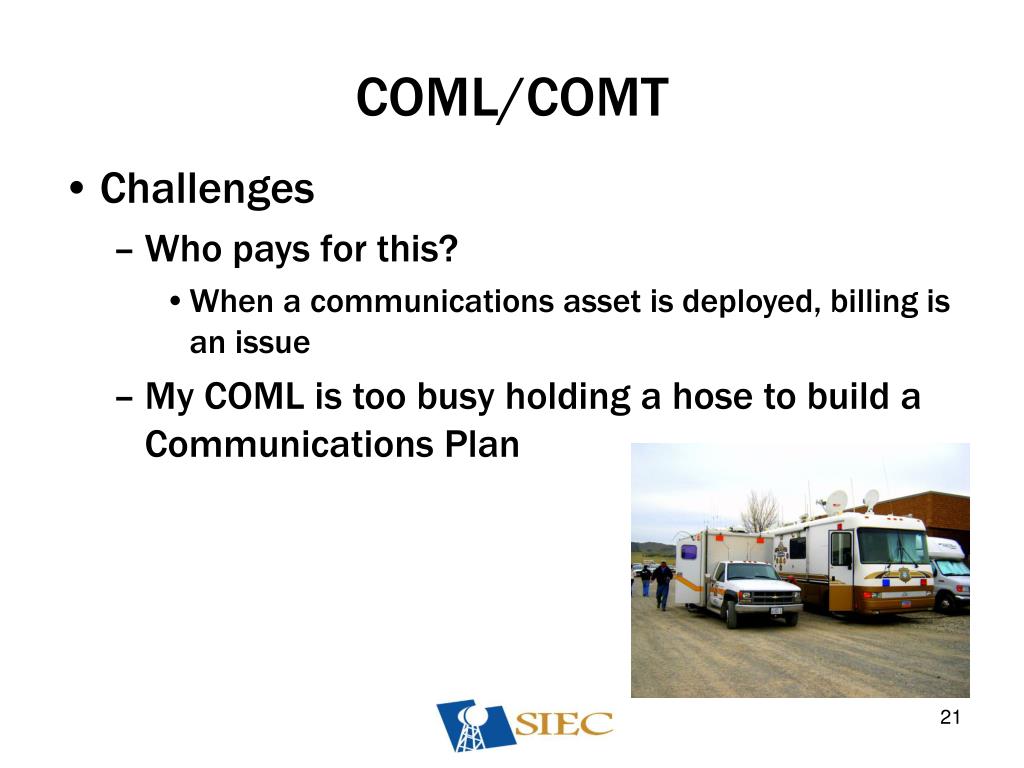 COML/COMT

• Challenges
– Who pays for this?
• When a communications asset is deployed, billing is an issue
– My COML is too busy holding a hose to build a Communications Plan

SIEC

21